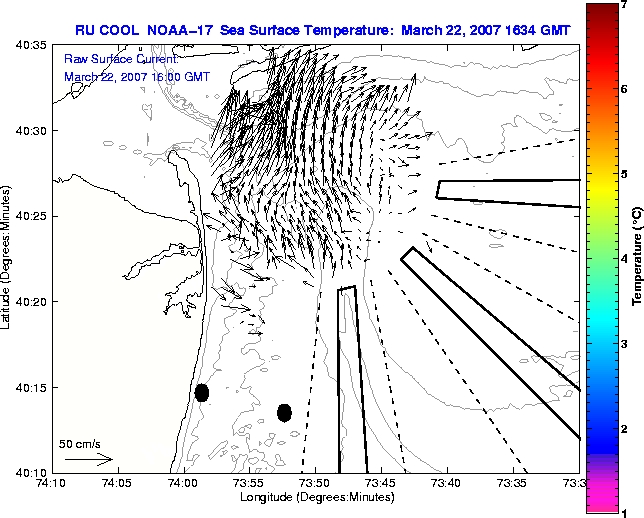 RU COOL NOAA-17 Sea Surface Temperature: March 22, 2007 1634 GMT

Raw Surface Current:
March 22, 2007 16:00 GMT

40:35
40:30
40:25
40:20
40:15
40:10

Latitude (Degrees:Minutes)

50 cm/s

74:10 74:05 74:00 73:55 73:50 73:45 73:40 73:35 73:3

Longitude (Degrees:Minutes)

7
6
5
4
3
2
1

Temperature (°C)